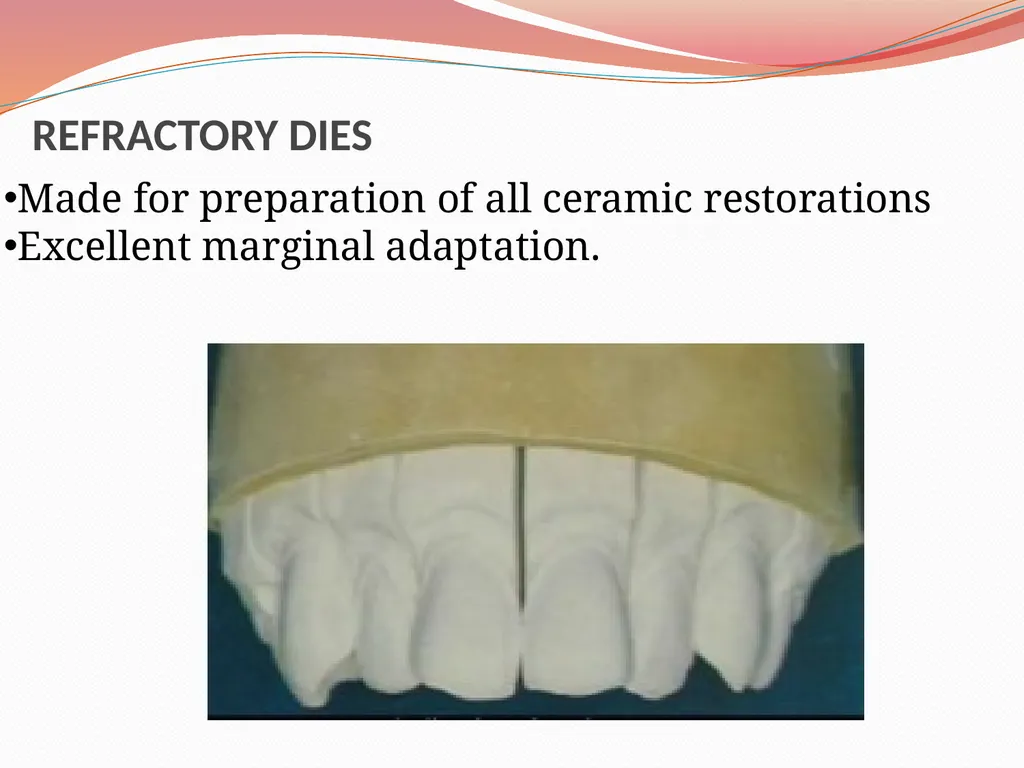 REFRACTORY DIES

•Made for preparation of all ceramic restorations
•Excellent marginal adaptation.